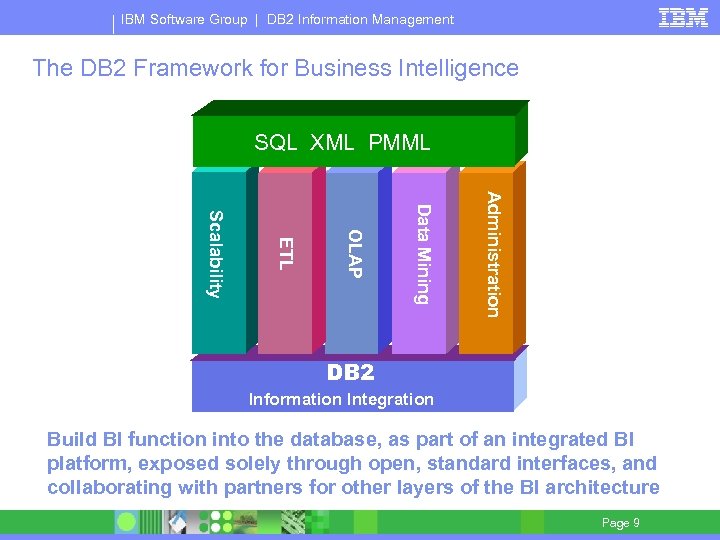 IBM Software Group | DB2 Information Management

IBM

The DB2 Framework for Business Intelligence

SQL XML PMML

Scalability

ETL

OLAP

Data Mining

Administration

DB2

Information Integration

Build BI function into the database, as part of an integrated BI platform, exposed solely through open, standard interfaces, and collaborating with partners for other layers of the BI architecture

Page 9